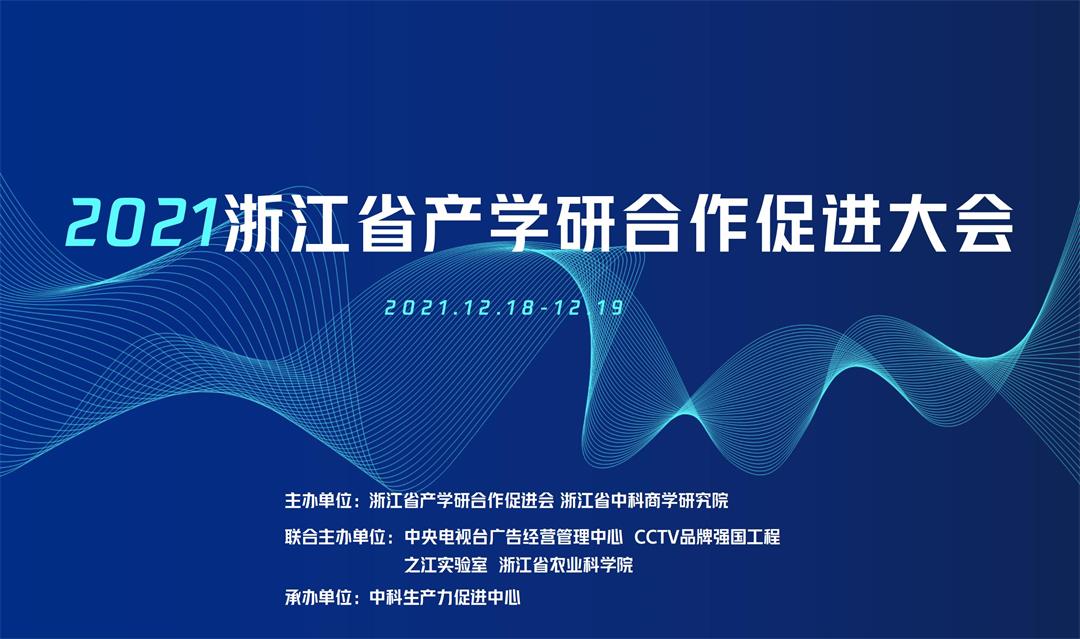 2021浙江省产学研合作促进大会

2021.12.18-12.19

主办单位：浙江省产学研合作促进会 浙江省中科商学研究院

联合主办单位：中央电视台广告经营管理中心 CCTV品牌强国工程
之江实验室 浙江省农业科学院

承办单位：中科生产力促进中心